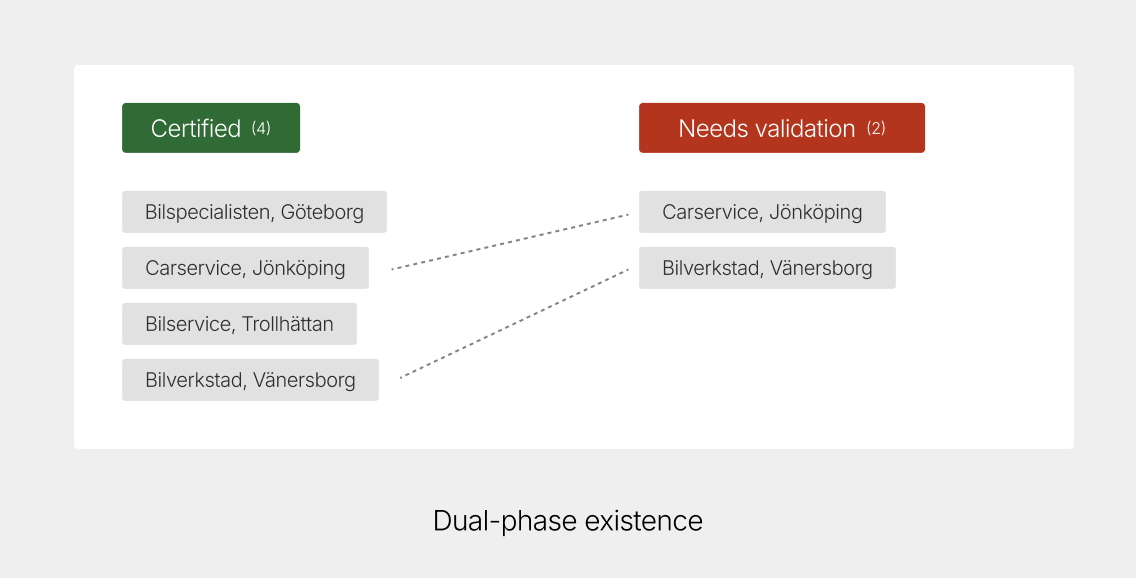 Certified (4)

Bilspecialisten, Göteborg

Carservice, Jönköping

Bilservice, Trollhättan

Bilverkstad, Vänersborg

Needs validation (2)

Carservice, Jönköping

Bilverkstad, Vänersborg

Dual-phase existence